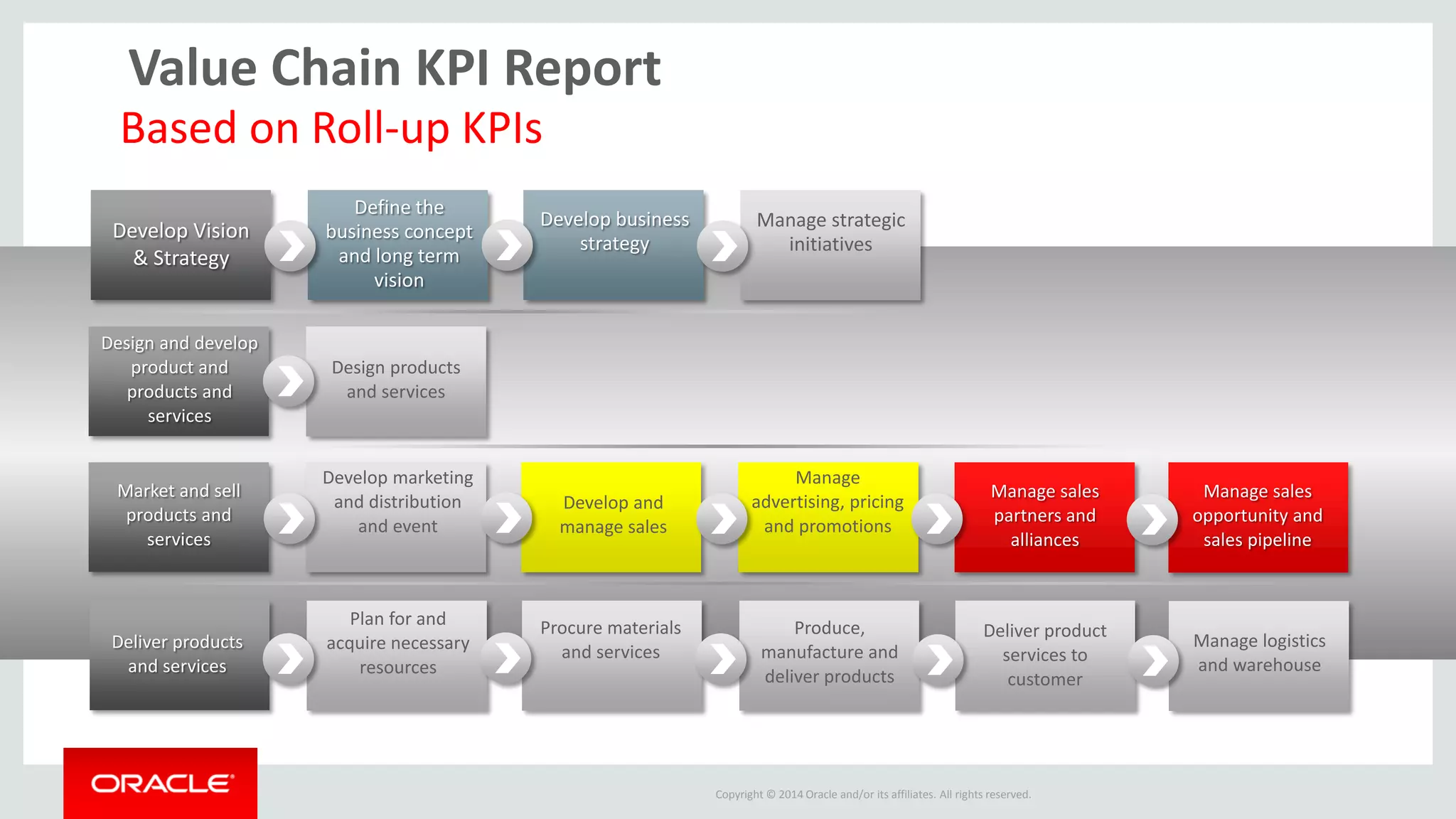 Value Chain KPI Report

Based on Roll-up KPIs

Develop Vision & Strategy

Define the business concept and long term vision

Develop business strategy

Manage strategic initiatives

Design and develop product and products and services

Design products and services

Market and sell products and services

Develop marketing and distribution and event

Develop and manage sales

Manage advertising, pricing and promotions

Manage sales partners and alliances

Manage sales opportunity and sales pipeline

Deliver products and services

Plan for and acquire necessary resources

Procure materials and services

Produce, manufacture and deliver products

Deliver product services to customer

Manage logistics and warehouse

ORACLE

Copyright © 2014 Oracle and/or its affiliates. All rights reserved.